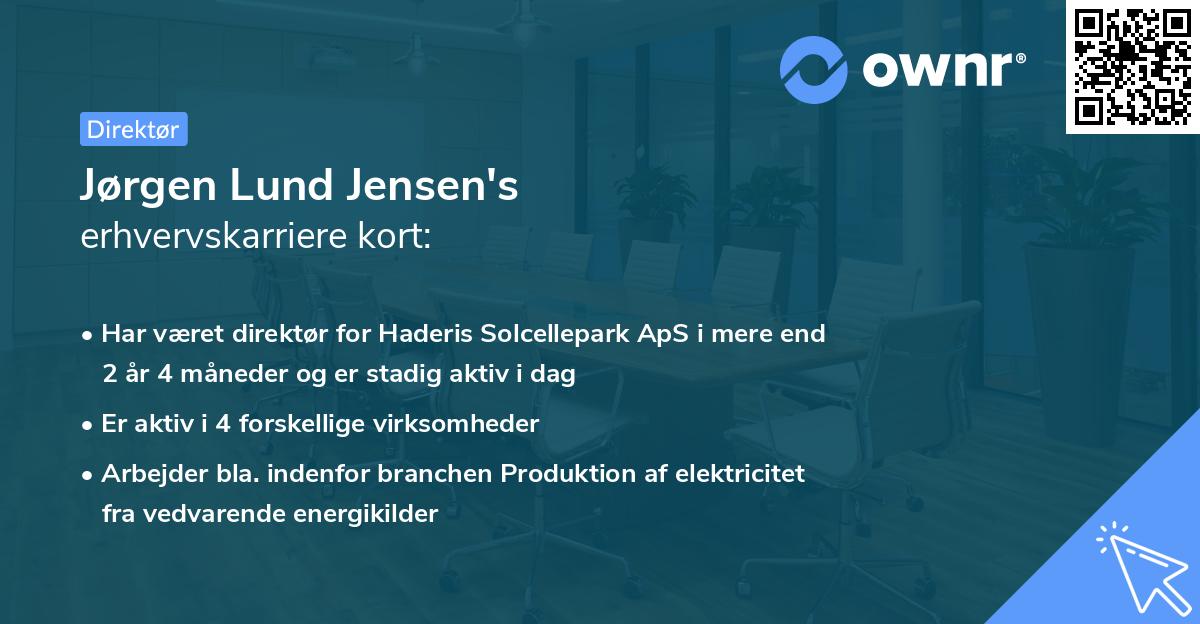 ownr®

Direktør

Jørgen Lund Jensen's
erhvervskarriere kort:

• Har været direktør for Haderis Solcellepark ApS i mere end 2 år 4 måneder og er stadig aktiv i dag
• Er aktiv i 4 forskellige virksomheder
• Arbejder bla. indenfor branchen Produktion af elektricitet fra vedvarende energikilder